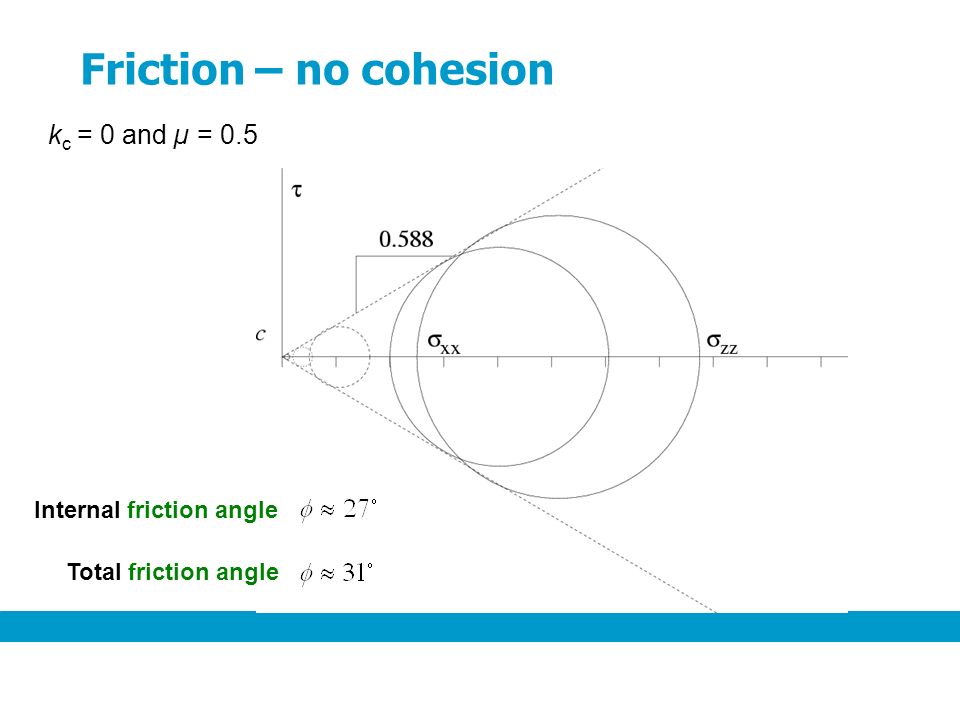 Friction – no cohesion

$k_c = 0$ and $\mu = 0.5$

$\tau$

0.588

$c$

$\sigma_{xx}$

$\sigma_{zz}$

Internal friction angle $\phi \approx 27^\circ$

Total friction angle $\phi \approx 31^\circ$